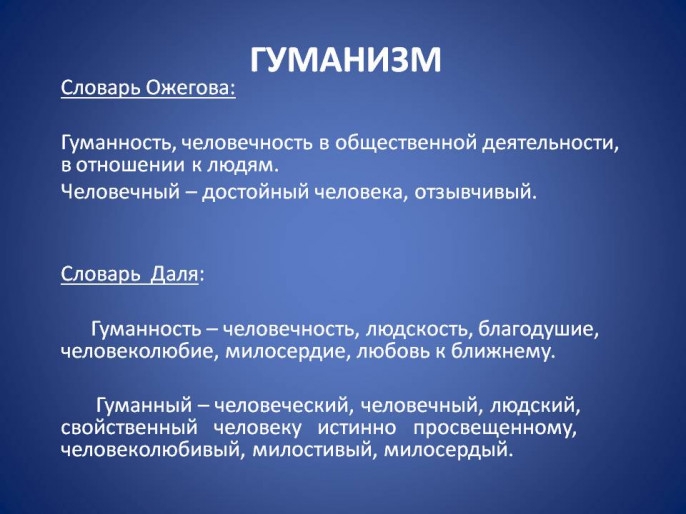 ГУМАНИЗМ

Словарь Ожегова:

Гуманность, человечность в общественной деятельности, в отношении к людям.

Человечный – достойный человека, отзывчивый.

Словарь Даля:

Гуманность – человечность, людскость, благодушие, человеколюбие, милосердие, любовь к ближнему.

Гуманный – человеческий, человечный, людский, свойственный человеку истинно просвещенному, человеколюбивый, милостивый, милосердый.